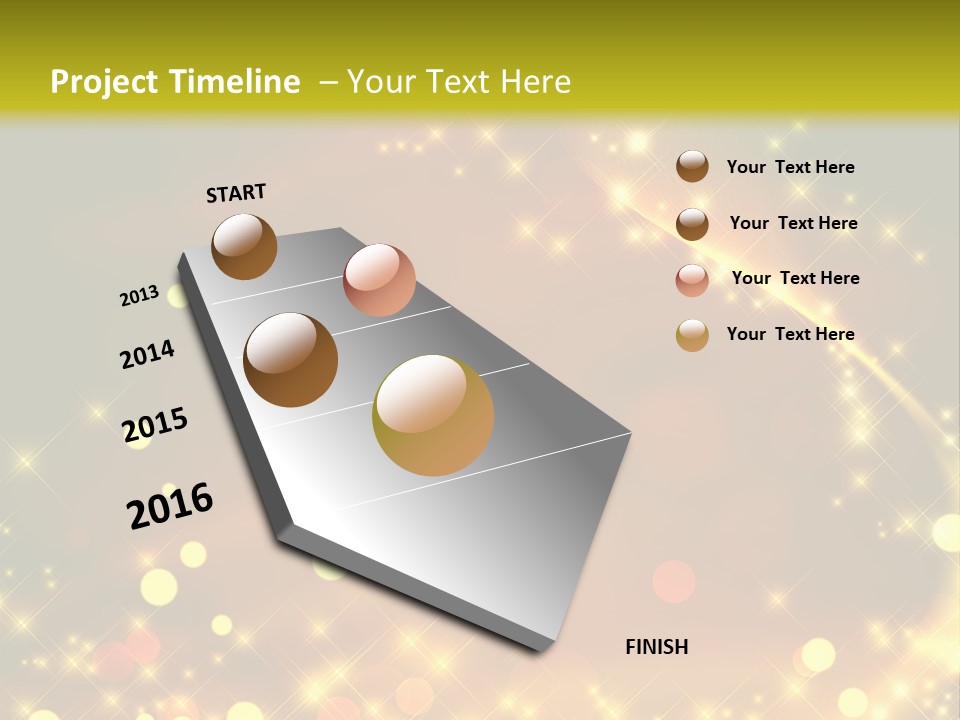 Project Timeline – Your Text Here

START

2013

2014

2015

2016

FINISH

Your Text Here

Your Text Here

Your Text Here

Your Text Here